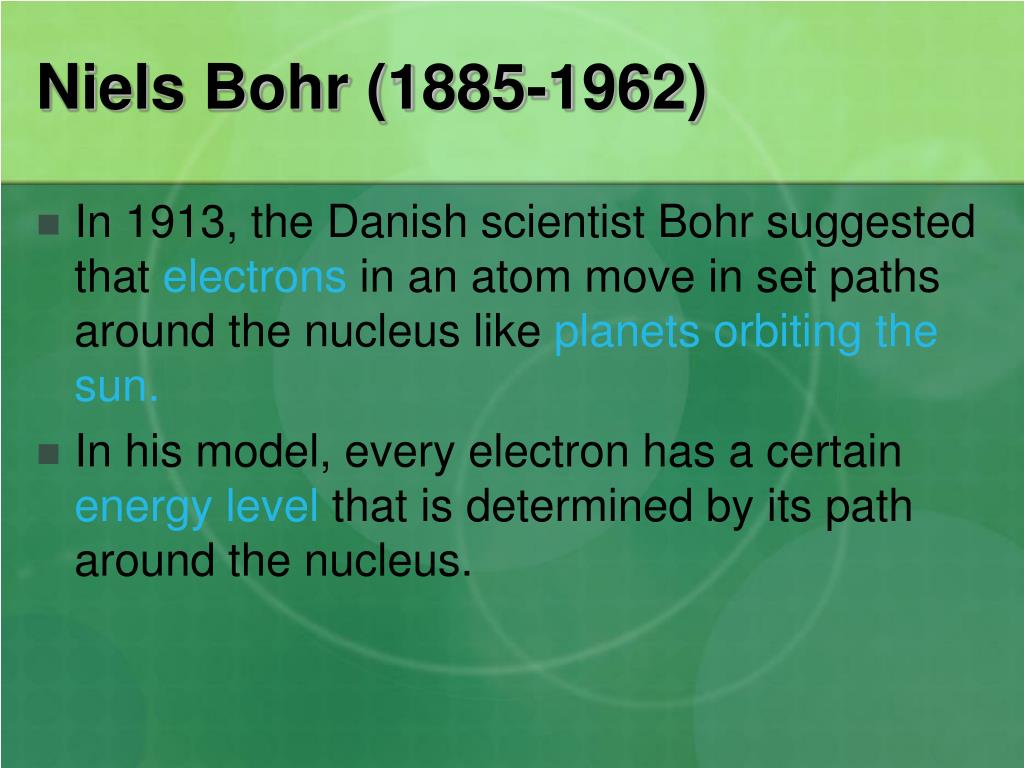 Niels Bohr (1885-1962)

In 1913, the Danish scientist Bohr suggested that electrons in an atom move in set paths around the nucleus like planets orbiting the sun.

In his model, every electron has a certain energy level that is determined by its path around the nucleus.